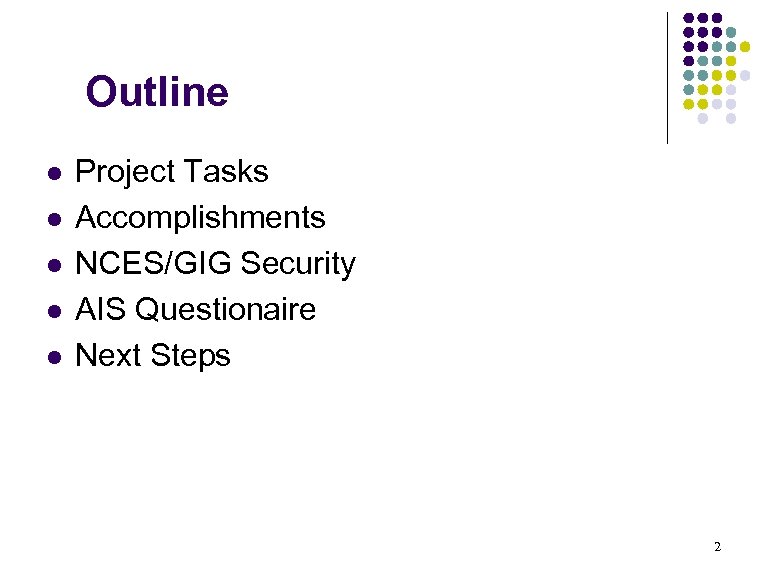 Outline

- Project Tasks
- Accomplishments
- NCES/GIG Security
- AIS Questionaire
- Next Steps

2